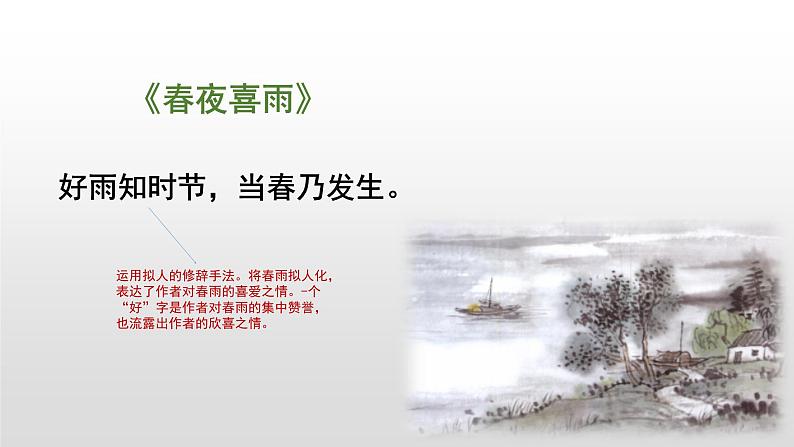 《春夜喜雨》

好雨知时节，当春乃发生。

运用拟人的修辞手法。将春雨拟人化，表达了作者对春雨的喜爱之情。一个“好”字是作者对春雨的集中赞誉，也流露出作者的欣喜之情。